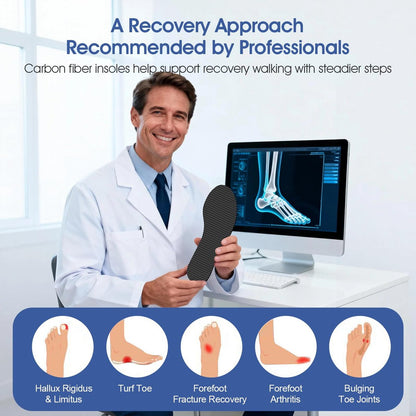 A Recovery Approach Recommended by Professionals

Carbon fiber insoles help support recovery walking with steadier steps

Hallux Rigidus & Limitus

Turf Toe

Forefoot Fracture Recovery

Forefoot Arthritis

Bulging Toe Joints